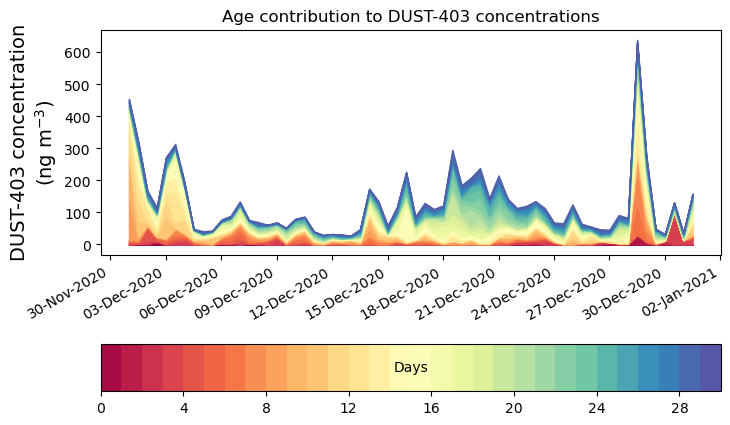 Age contribution to DUST-403 concentrations

DUST-403 concentration (ng m$^{-3}$)

600
500
400
300
200
100
0

30-Nov-2020
03-Dec-2020
06-Dec-2020
09-Dec-2020
12-Dec-2020
15-Dec-2020
18-Dec-2020
21-Dec-2020
24-Dec-2020
27-Dec-2020
30-Dec-2020
02-Jan-2021

Days

0
4
8
12
16
20
24
28